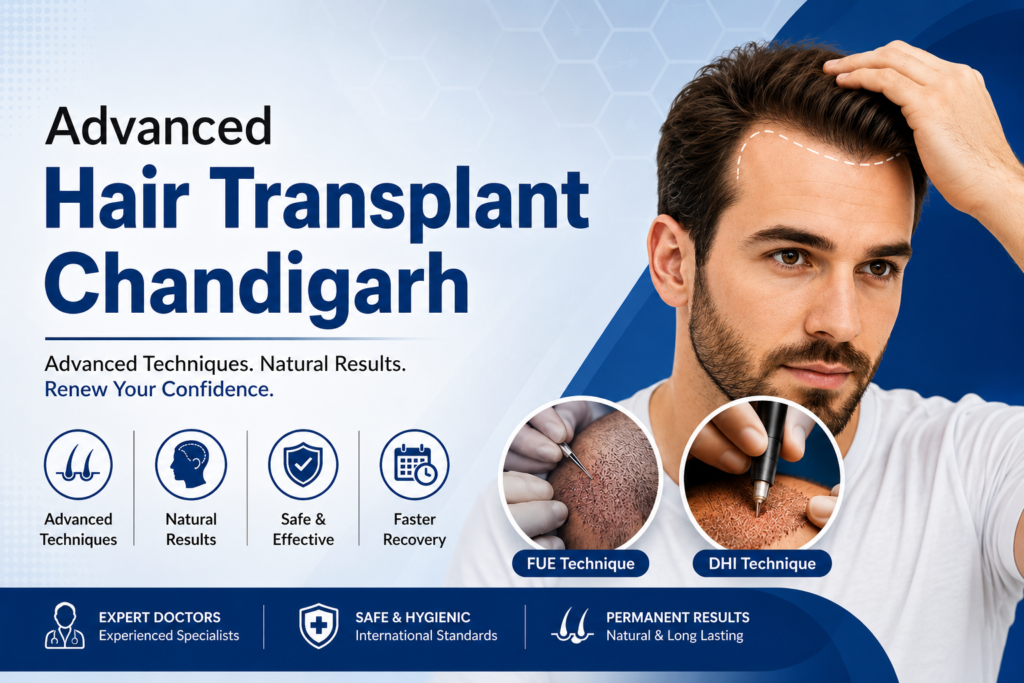 Advanced
Hair Transplant Chandigarh

Advanced Techniques. Natural Results.
Renew Your Confidence.

Advanced Techniques

Natural Results

Safe & Effective

Faster Recovery

FUE Technique

DHI Technique

EXPERT DOCTORS
Experienced Specialists

SAFE & HYGIENIC
International Standards

PERMANENT RESULTS
Natural & Long Lasting